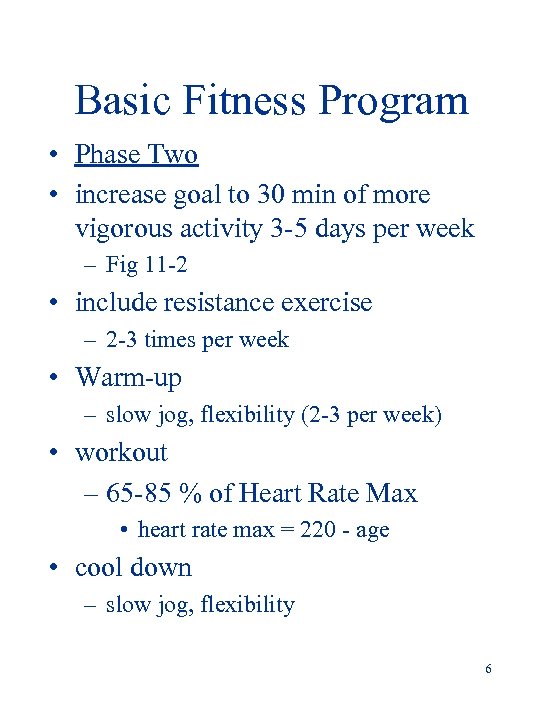 Basic Fitness Program

• Phase Two
• increase goal to 30 min of more vigorous activity 3-5 days per week
– Fig 11-2
• include resistance exercise
– 2-3 times per week
• Warm-up
– slow jog, flexibility (2-3 per week)
• workout
– 65-85 % of Heart Rate Max
• heart rate max = 220 - age
• cool down
– slow jog, flexibility

6